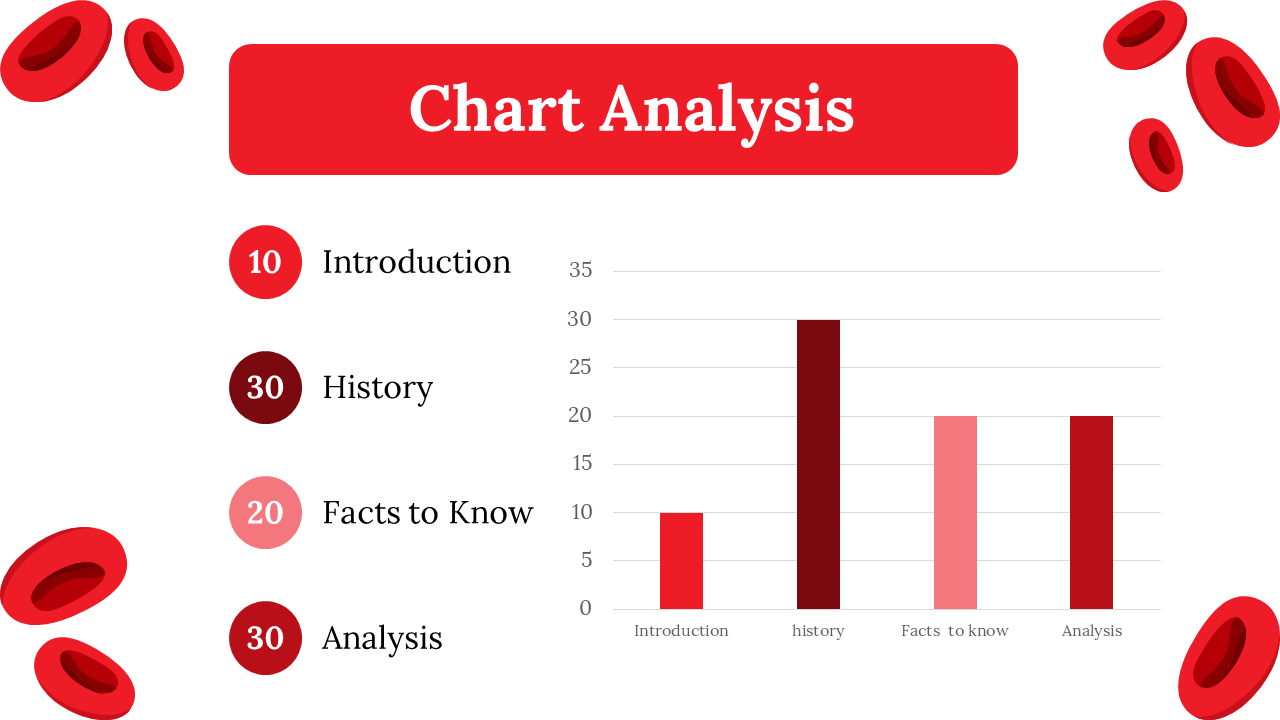 Chart Analysis

10 Introduction

30 History

20 Facts to Know

30 Analysis

35
30
25
20
15
10
5
0

Introduction history Facts to know Analysis